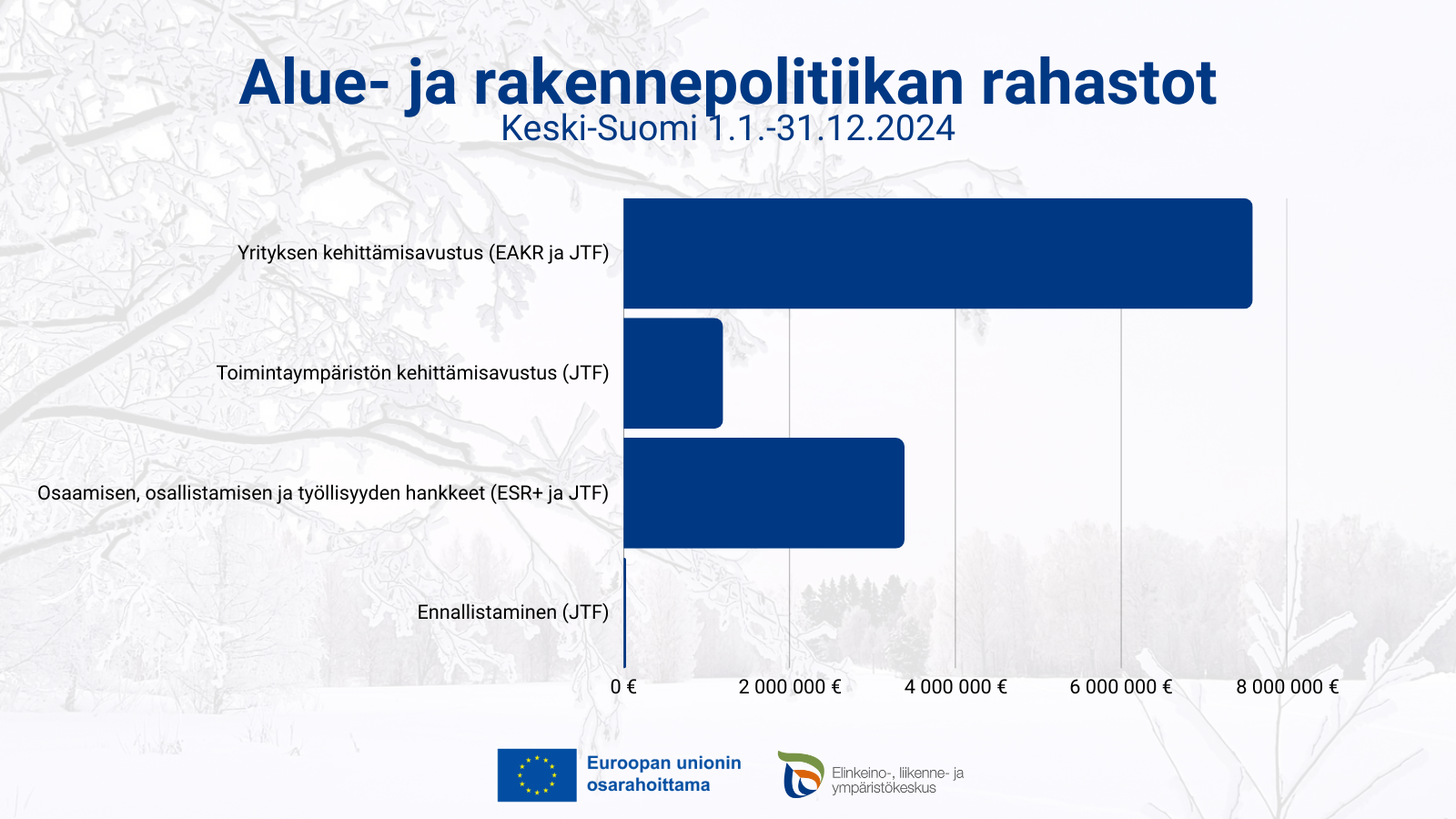 Alue- ja rakennepolitiikan rahastot
Keski-Suomi 1.1.-31.12.2024

Yrityksen kehittämisavustus (EAKR ja JTF)
Toimintaympäristön kehittämisavustus (JTF)
Osaamisen, osallistamisen ja työllisyyden hankkeet (ESR+ ja JTF)
Ennallistaminen (JTF)

0 € 2 000 000 € 4 000 000 € 6 000 000 € 8 000 000 €

Euroopan unionin osarahoittama

Elinkeino-, liikenne- ja ympäristökeskus